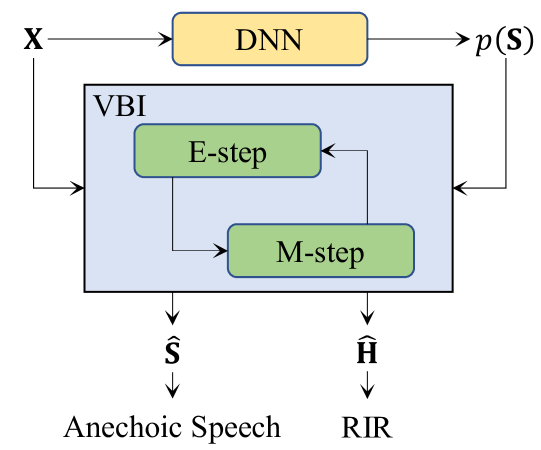 $\mathbf{X}$

DNN

$p(\mathbf{S})$

VBI

E-step

M-step

$\hat{\mathbf{S}}$

$\hat{\mathbf{H}}$

Anechoic Speech

RIR